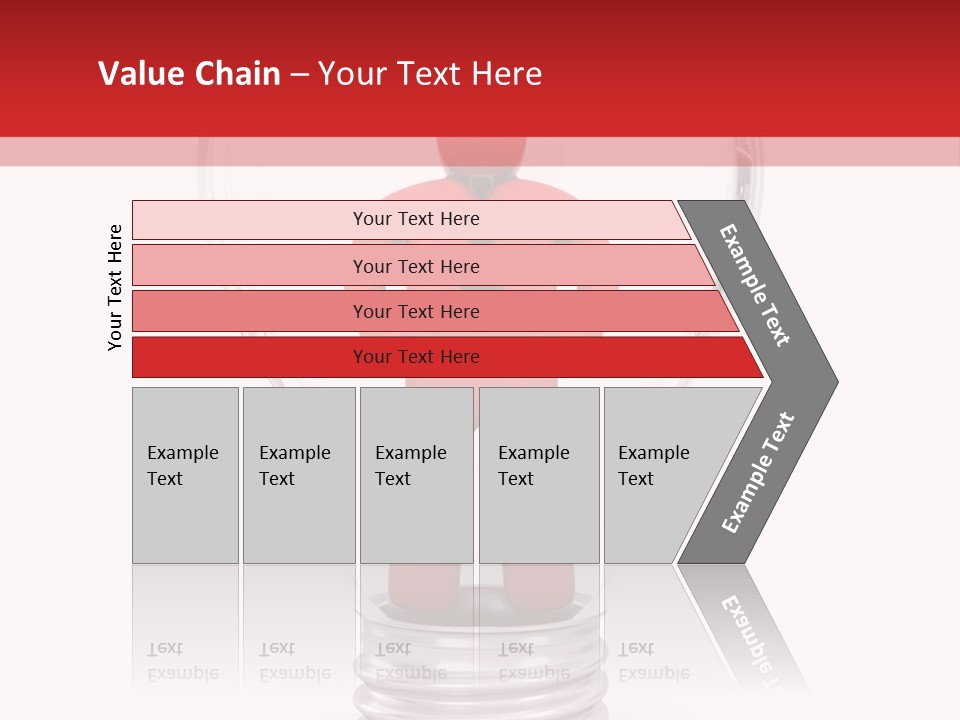 Value Chain – Your Text Here

Your Text Here

Your Text Here

Your Text Here

Your Text Here

Your Text Here

Example Text

Example Text

Example Text

Example Text

Example Text

Example Text

Example Text